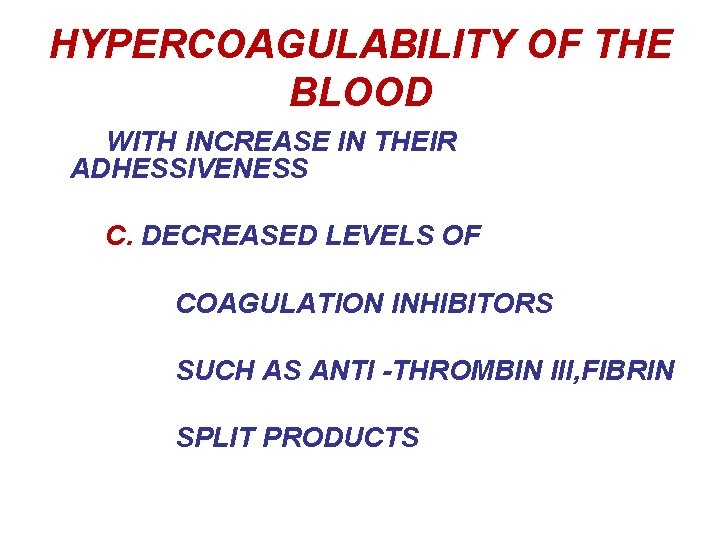 HYPERCOAGULABILITY OF THE BLOOD

WITH INCREASE IN THEIR ADHESSIVENESS

C. DECREASED LEVELS OF

COAGULATION INHIBITORS

SUCH AS ANTI -THROMBIN III,FIBRIN

SPLIT PRODUCTS